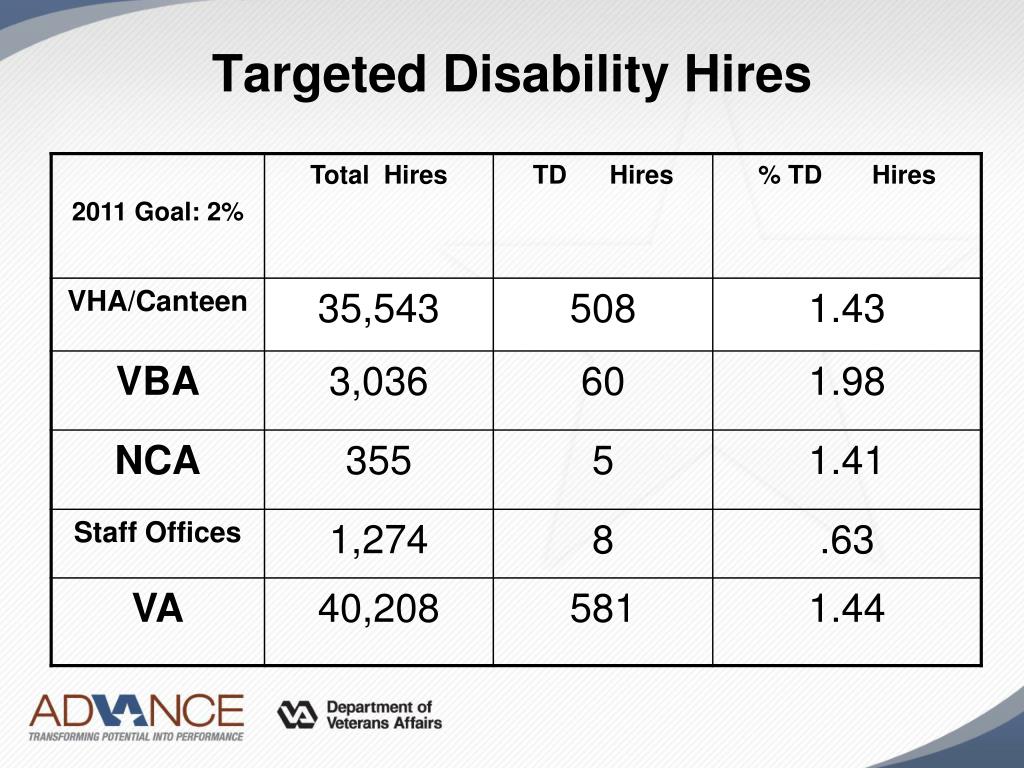 Targeted Disability Hires

| 2011 Goal: 2% | Total Hires | TD Hires | % TD Hires |
|---|---|---|---|
| VHA/Canteen | 35,543 | 508 | 1.43 |
| VBA | 3,036 | 60 | 1.98 |
| NCA | 355 | 5 | 1.41 |
| Staff Offices | 1,274 | 8 | .63 |
| VA | 40,208 | 581 | 1.44 |

ADVANCE
TRANSFORMING POTENTIAL INTO PERFORMANCE

VA Department of Veterans Affairs